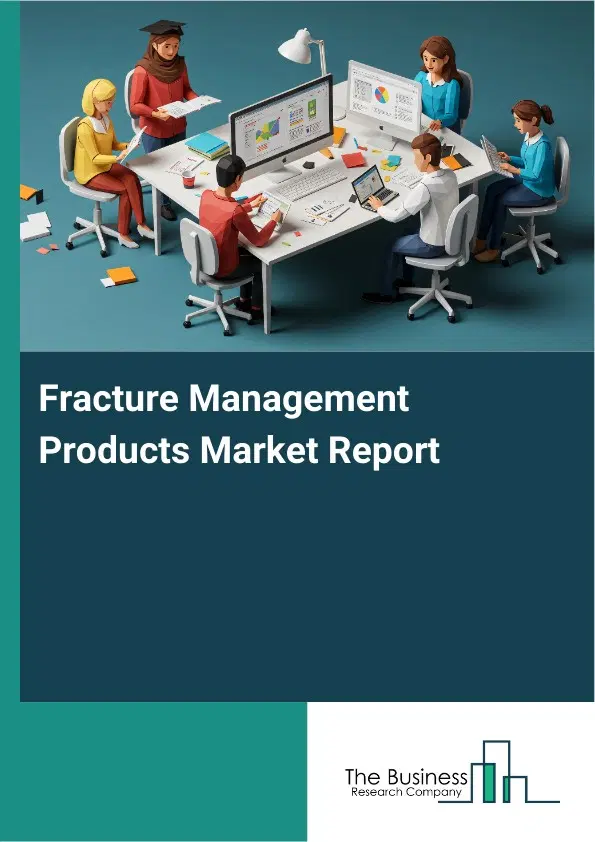 Fracture Management Products Market Report

The Business
Research Company